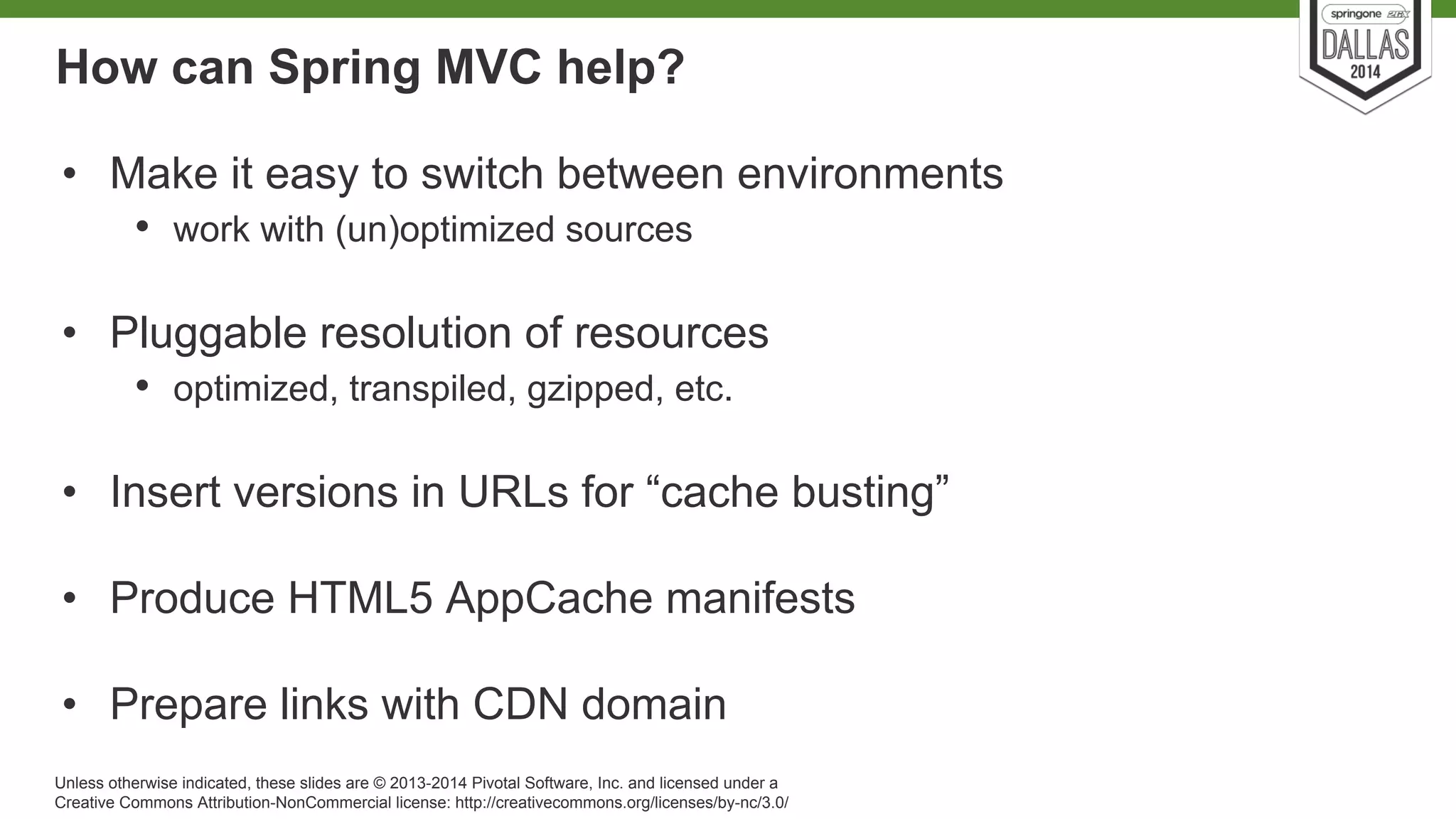 springone 2GX
DALLAS
2014

How can Spring MVC help?

• Make it easy to switch between environments
  • work with (un)optimized sources

• Pluggable resolution of resources
  • optimized, transpiled, gzipped, etc.

• Insert versions in URLs for “cache busting”

• Produce HTML5 AppCache manifests

• Prepare links with CDN domain

Unless otherwise indicated, these slides are © 2013-2014 Pivotal Software, Inc. and licensed under a Creative Commons Attribution-NonCommercial license: http://creativecommons.org/licenses/by-nc/3.0/